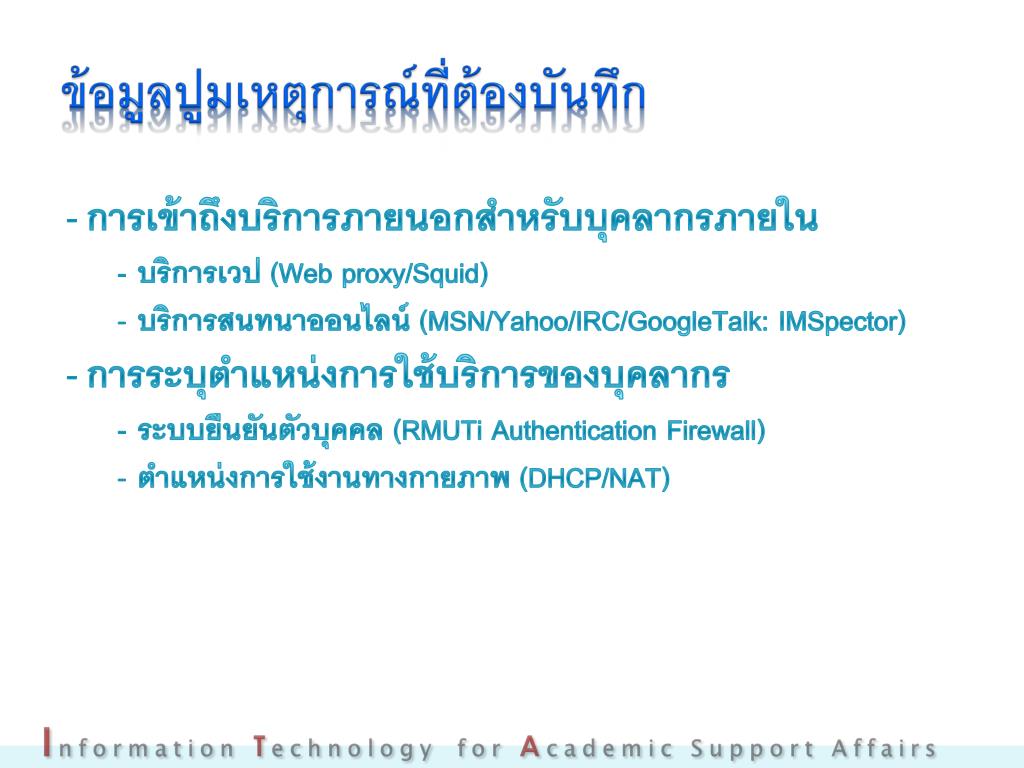 ข้อมูลปูมเหตุการณ์ที่ต้องบันทึก

- การเข้าถึงบริการภายนอกสำหรับบุคลากรภายใน

- บริการเวป (Web proxy/Squid)

- บริการสนทนาออนไลน์ (MSN/Yahoo/IRC/GoogleTalk: IMSpector)

- การระบุตำแหน่งการใช้บริการของบุคลากร

- ระบบยืนยันตัวบุคคล (RMUTi Authentication Firewall)

- ตำแหน่งการใช้งานทางกายภาพ (DHCP/NAT)

Information Technology for Academic Support Affairs